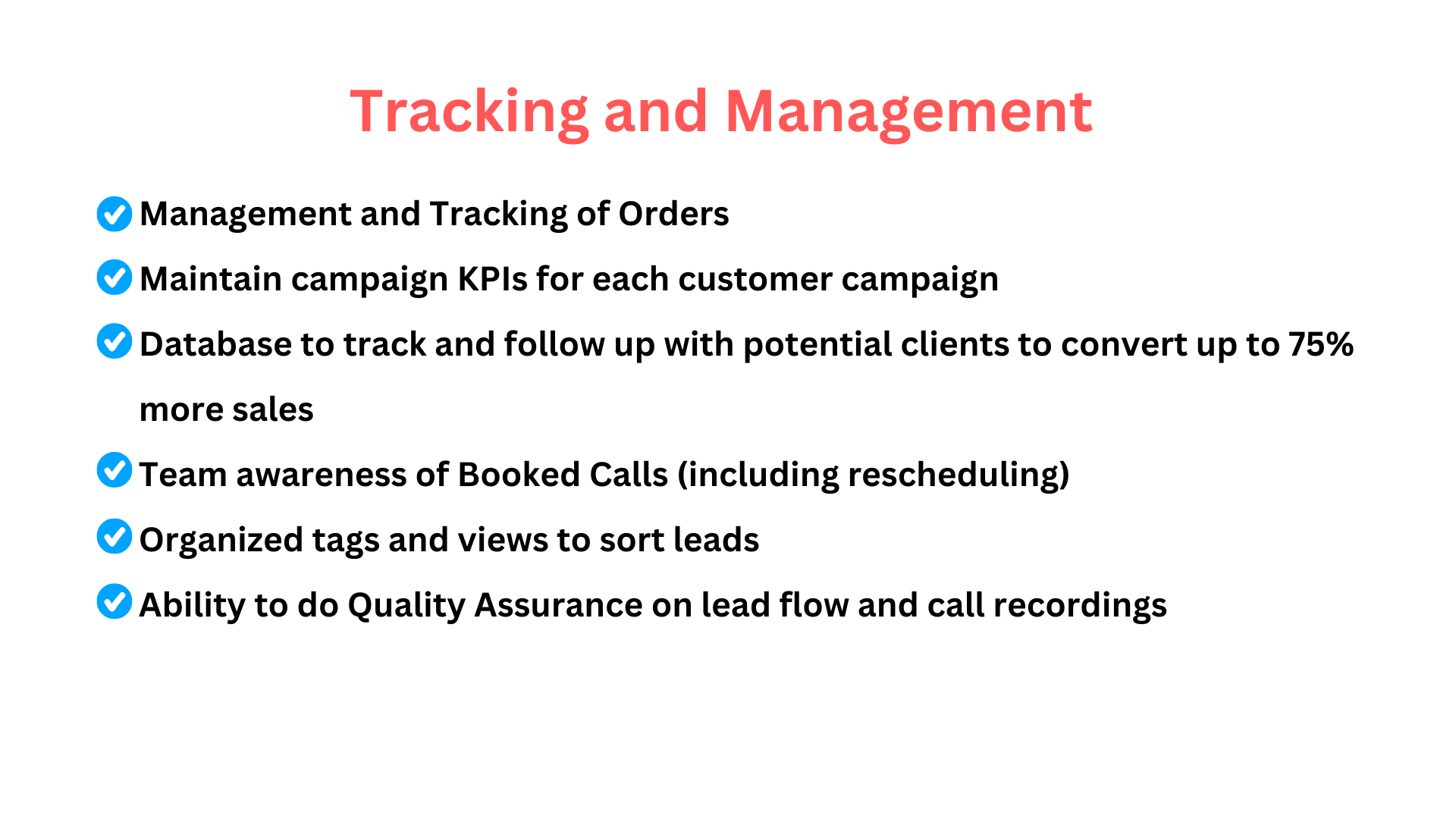 Tracking and Management

Management and Tracking of Orders

Maintain campaign KPIs for each customer campaign

Database to track and follow up with potential clients to convert up to 75% more sales

Team awareness of Booked Calls (including rescheduling)

Organized tags and views to sort leads

Ability to do Quality Assurance on lead flow and call recordings